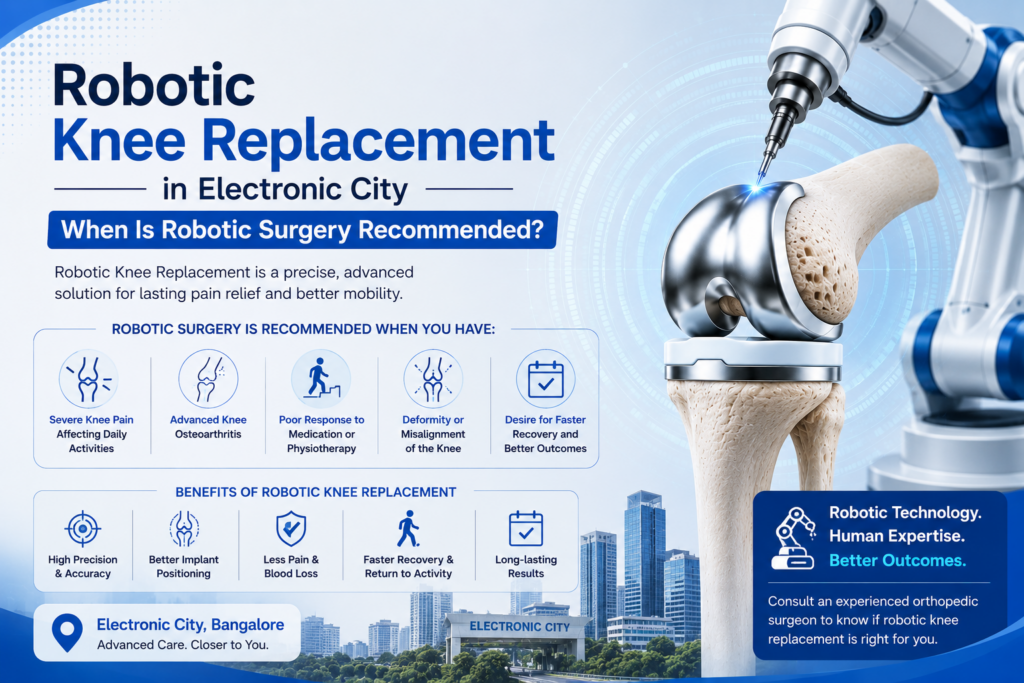 Robotic Knee Replacement

in Electronic City

When Is Robotic Surgery Recommended?

Robotic Knee Replacement is a precise, advanced solution for lasting pain relief and better mobility.

ROBOTIC SURGERY IS RECOMMENDED WHEN YOU HAVE:

Severe Knee Pain Affecting Daily Activities

Advanced Knee Osteoarthritis

Poor Response to Medication or Physiotherapy

Deformity or Misalignment of the Knee

Desire for Faster Recovery and Better Outcomes

BENEFITS OF ROBOTIC KNEE REPLACEMENT

High Precision & Accuracy

Better Implant Positioning

Less Pain & Blood Loss

Faster Recovery & Return to Activity

Long-lasting Results

Electronic City, Bangalore
Advanced Care. Closer to You.

ELECTRONIC CITY

Robotic Technology. Human Expertise. Better Outcomes.

Consult an experienced orthopedic surgeon to know if robotic knee replacement is right for you.